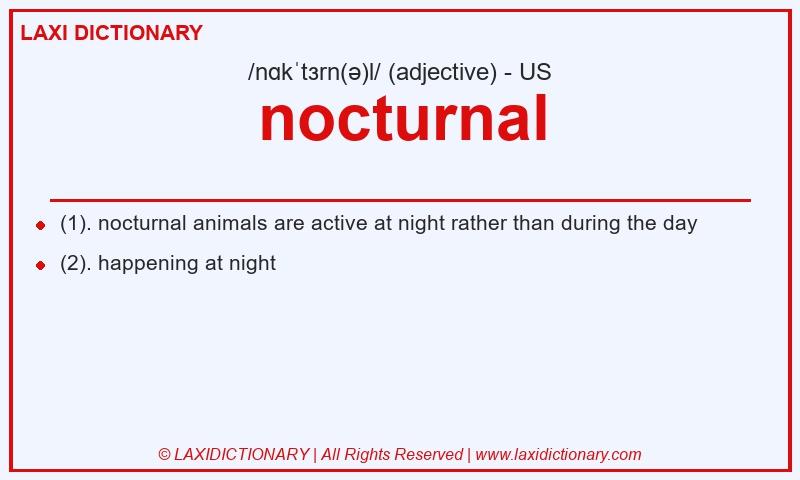 LAXI DICTIONARY

/nɑkˈtɜrn(ə)l/ (adjective) - US

nocturnal

(1). nocturnal animals are active at night rather than during the day

(2). happening at night

© LAXIDICTIONARY | All Rights Reserved | www.laxidictionary.com